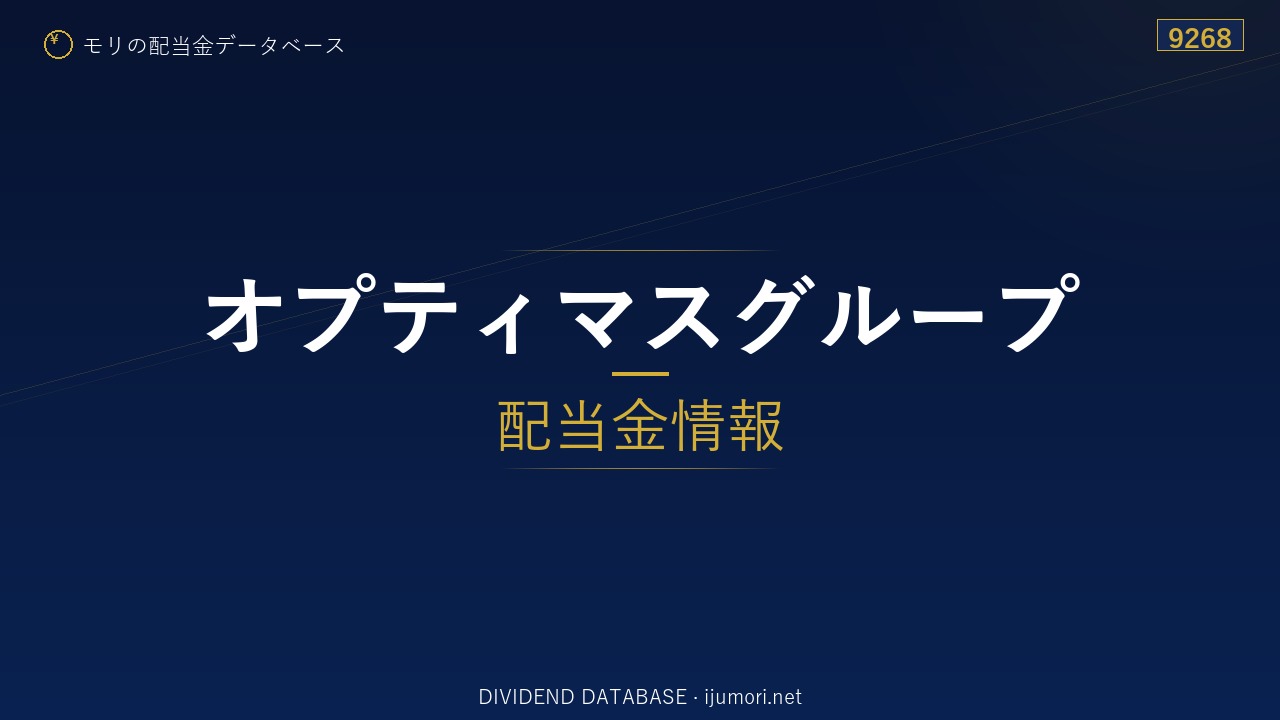 ¥ モリの配当金データベース

9268

オプティマスグループ

配当金情報

DIVIDEND DATABASE · ijumori.net